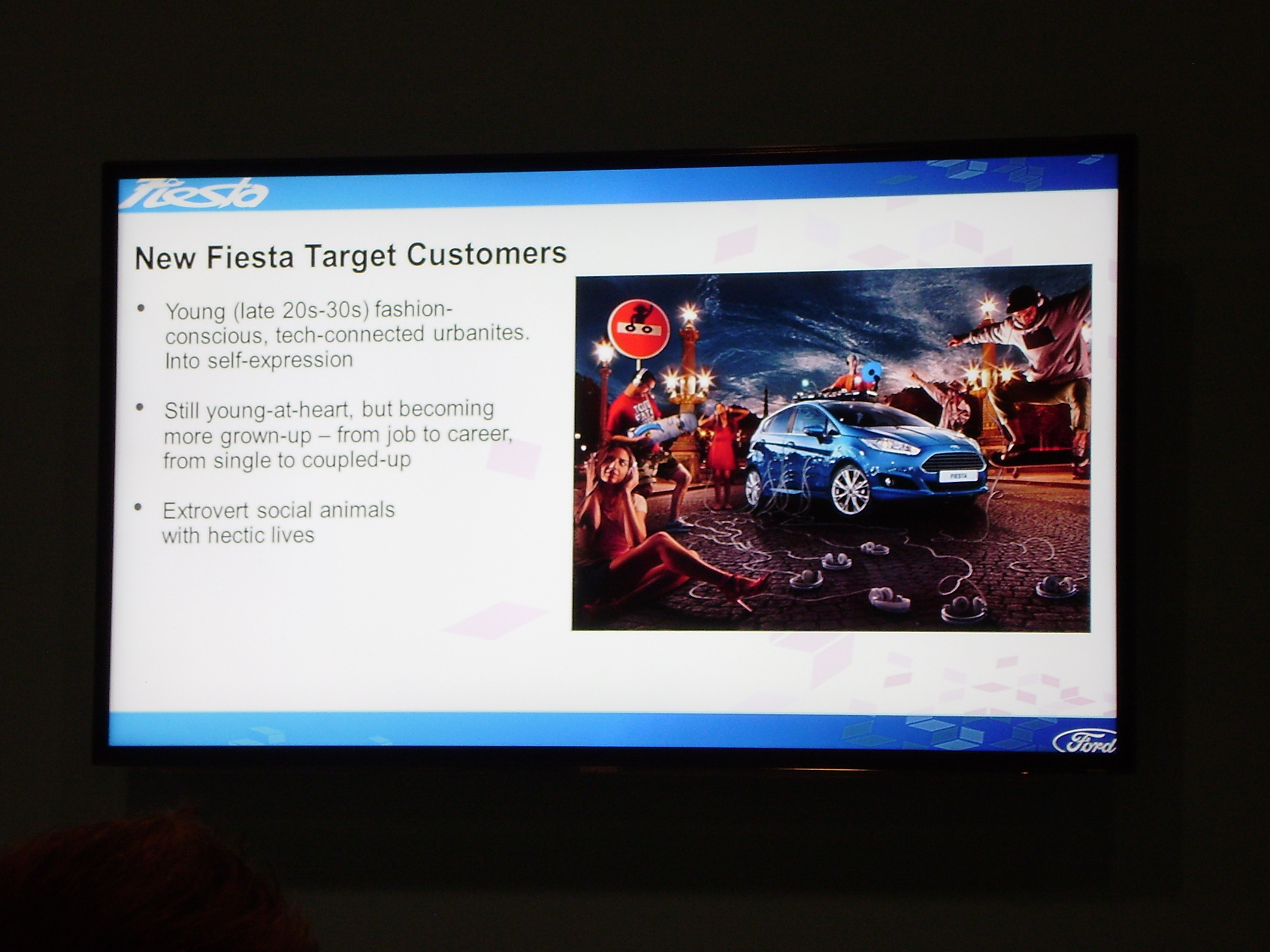 Fiesta

New Fiesta Target Customers

• Young (late 20s-30s) fashion-conscious, tech-connected urbanites. Into self-expression

• Still young-at-heart, but becoming more grown-up – from job to career, from single to coupled-up

• Extrovert social animals with hectic lives

FIESTA

Ford